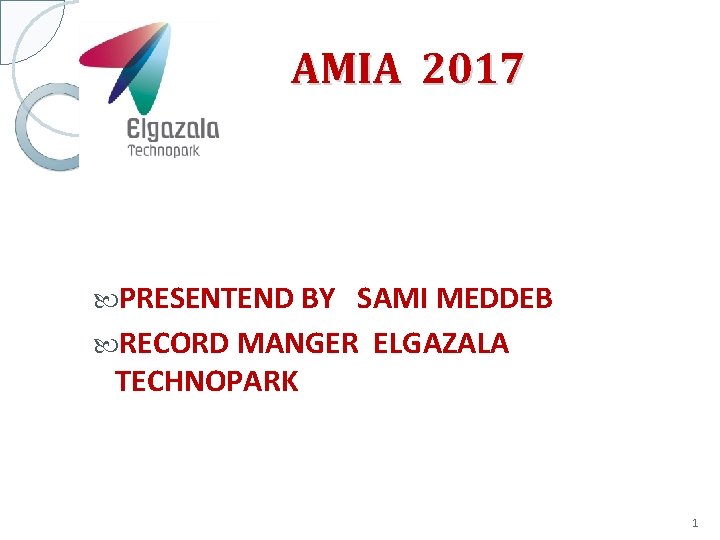 Elgazala
Technopark

AMIA 2017

PRESENTEND BY SAMI MEDDEB

RECORD MANGER ELGAZALA TECHNOPARK

1